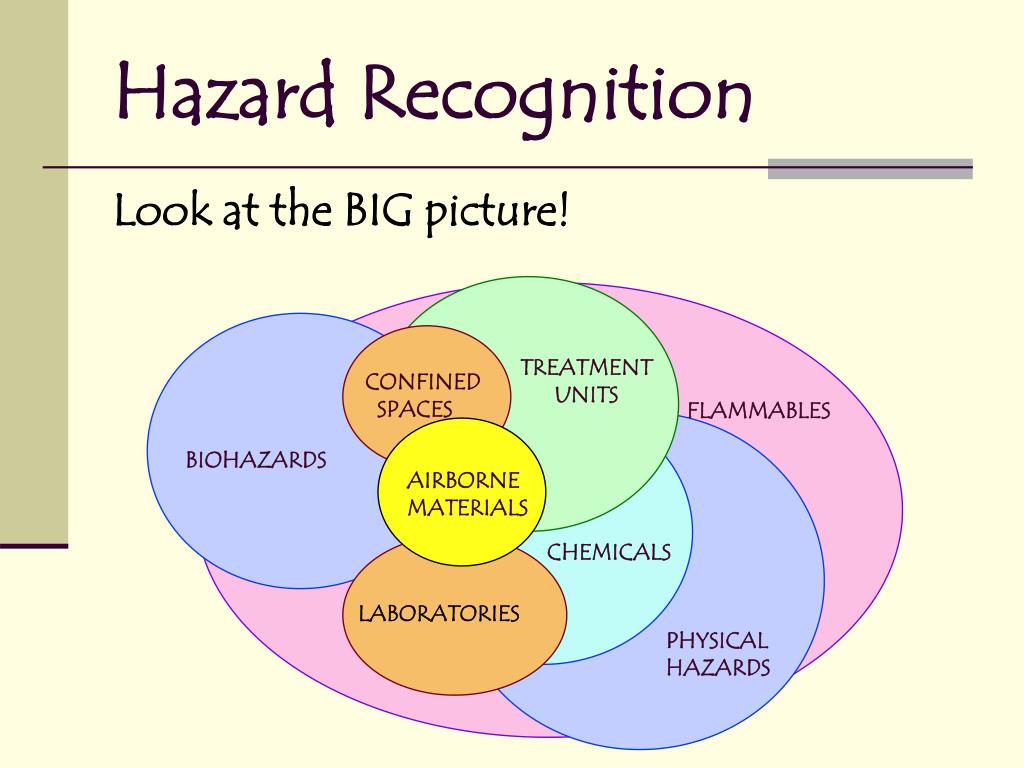 Hazard Recognition

Look at the BIG picture!

CONFINED SPACES

TREATMENT UNITS

FLAMMABLES

BIOHAZARDS

AIRBORNE MATERIALS

CHEMICALS

LABORATORIES

PHYSICAL HAZARDS